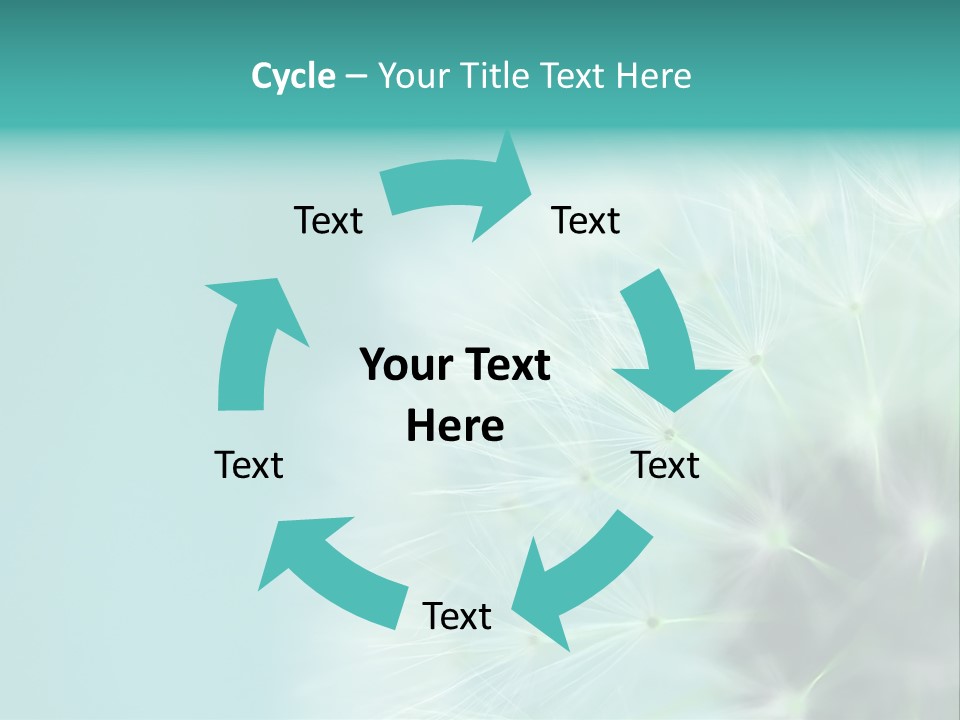 Cycle – Your Title Text Here

Text

Text

Your Text Here

Text

Text

Text